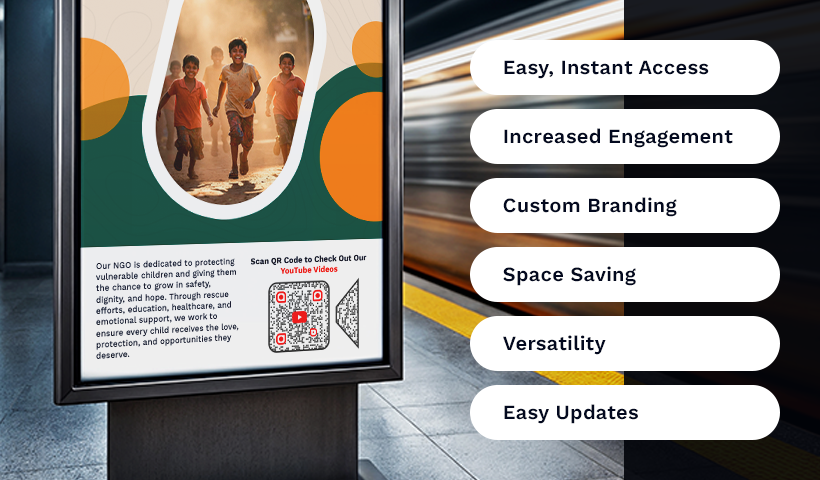 Our NGO is dedicated to protecting vulnerable children and giving them the chance to grow in safety, dignity, and hope. Through rescue efforts, education, healthcare, and emotional support, we work to ensure every child receives the love, protection, and opportunities they deserve.

Scan QR Code to Check Out Our YouTube Videos

Easy, Instant Access

Increased Engagement

Custom Branding

Space Saving

Versatility

Easy Updates